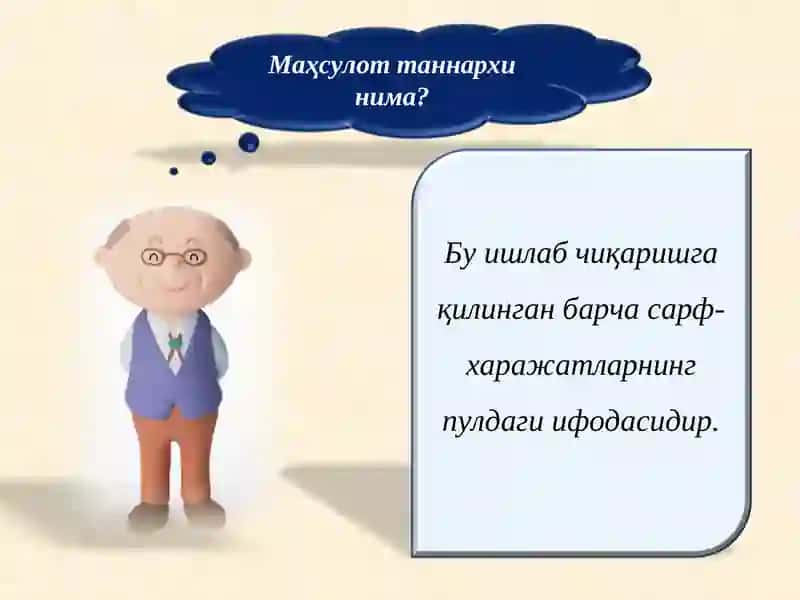 Маҳсулот таннархи нима?

Бу ишлаб чиқаришга қилинган барча сарф-харажатларнинг пулдаги ифодасидир.